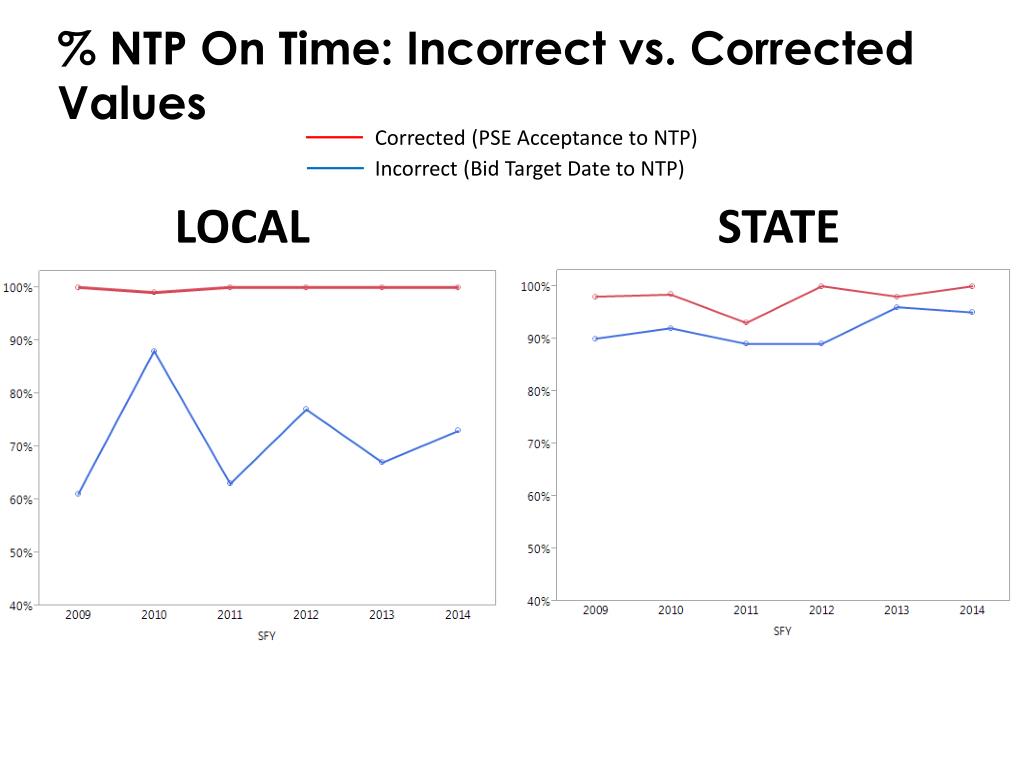 % NTP On Time: Incorrect vs. Corrected Values

Corrected (PSE Acceptance to NTP)
Incorrect (Bid Target Date to NTP)

LOCAL

100%
90%
80%
70%
60%
50%
40%
2009 2010 2011 2012 2013 2014
SFY

STATE

100%
90%
80%
70%
60%
50%
40%
2009 2010 2011 2012 2013 2014
SFY